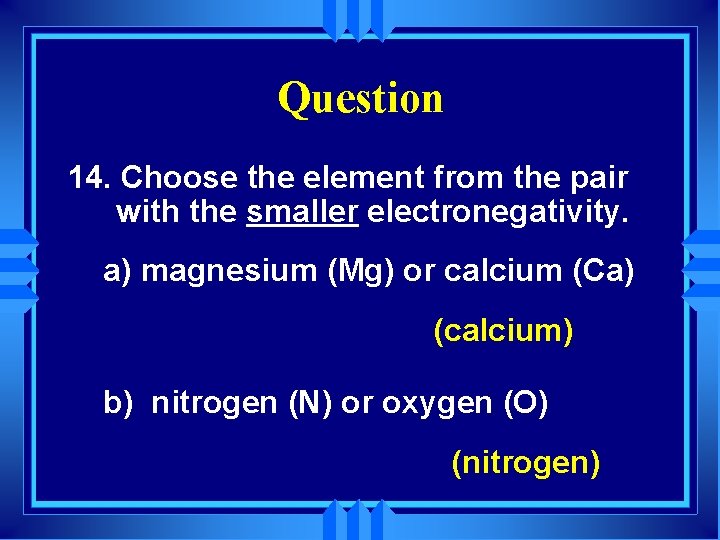 Question

14. Choose the element from the pair with the smaller electronegativity.

a) magnesium (Mg) or calcium (Ca)

(calcium)

b) nitrogen (N) or oxygen (O)

(nitrogen)